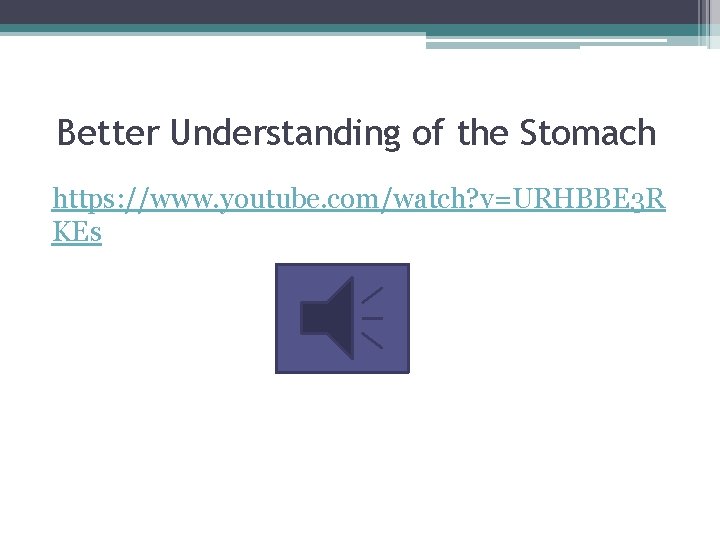 Better Understanding of the Stomach

https://www.youtube.com/watch?v=URHBBE3RKEs